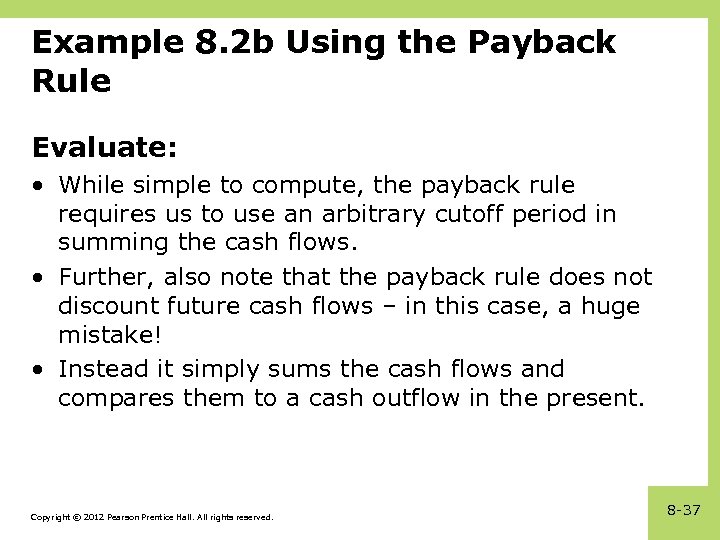 Example 8.2b Using the Payback Rule

Evaluate:

• While simple to compute, the payback rule requires us to use an arbitrary cutoff period in summing the cash flows.

• Further, also note that the payback rule does not discount future cash flows – in this case, a huge mistake!

• Instead it simply sums the cash flows and compares them to a cash outflow in the present.

Copyright © 2012 Pearson Prentice Hall. All rights reserved.

8-37